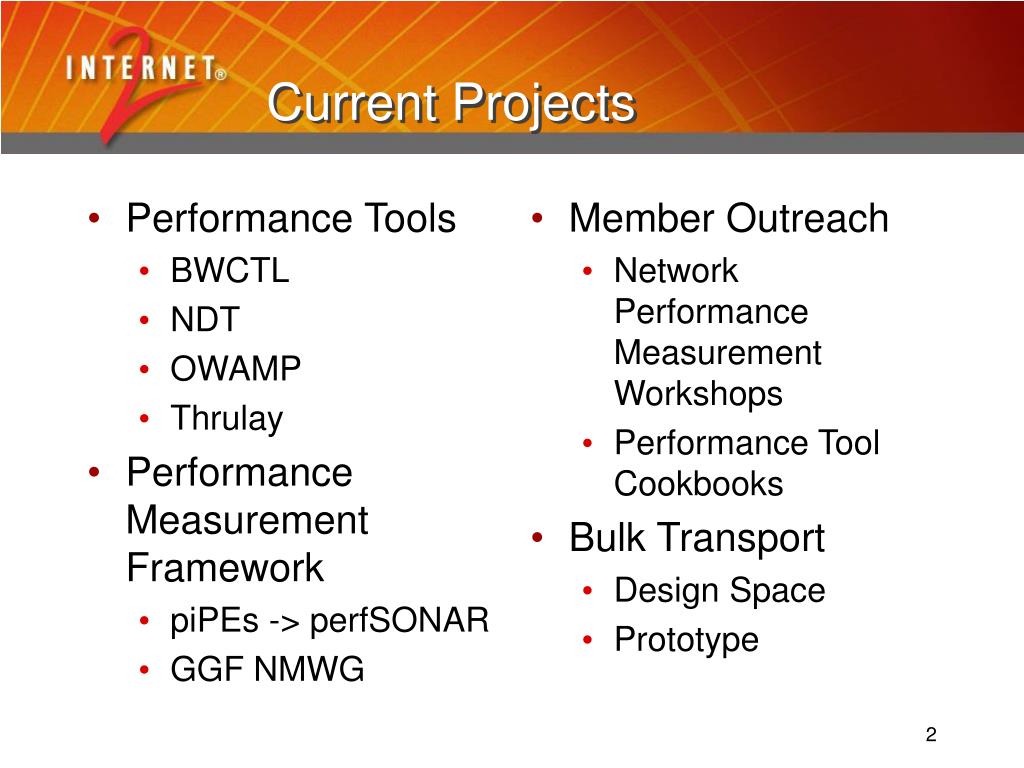 INTERNET® 2

Current Projects

• Performance Tools
  • BWCTL
  • NDT
  • OWAMP
  • Thrulay
• Performance Measurement Framework
  • piPEs -> perfSONAR
  • GGF NMWG

• Member Outreach
  • Network Performance Measurement Workshops
  • Performance Tool Cookbooks
• Bulk Transport
  • Design Space
  • Prototype

2